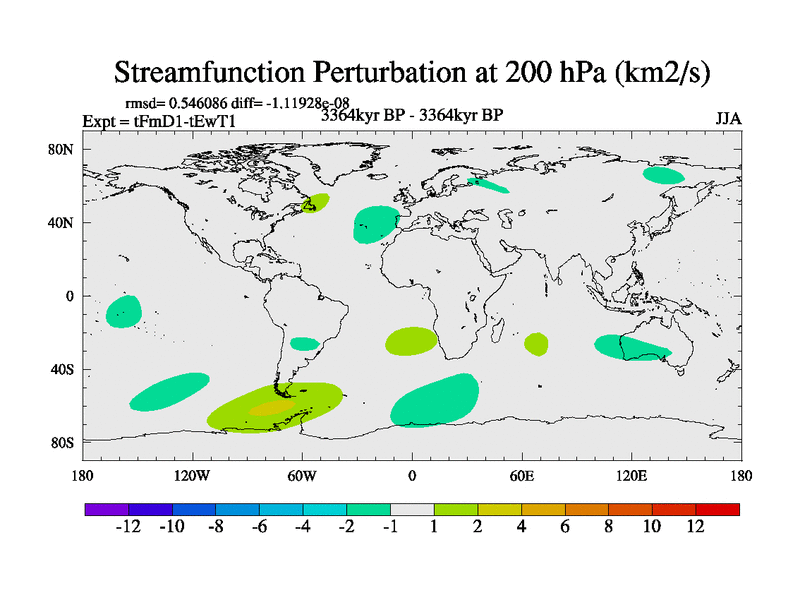 Streamfunction Perturbation at 200 hPa (km2/s)

rmsd= 0.546086 diff= -1.11928e-08
Expt = tFmD1-tEwT1
3364kyr BP - 3364kyr BP
JJA

80N
40N
0
40S
80S

180
120W
60W
0
60E
120E
180

-12 -10 -8 -6 -4 -2 -1 1 2 4 6 8 10 12